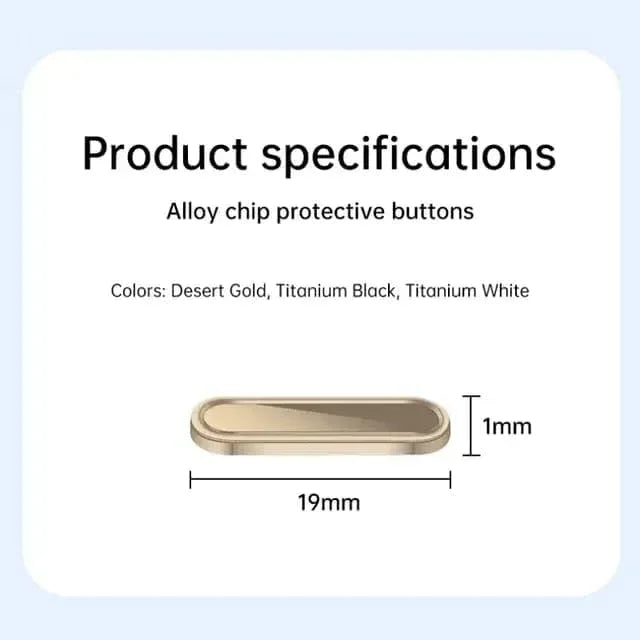 Product specifications

Alloy chip protective buttons

Colors: Desert Gold, Titanium Black, Titanium White

1mm

19mm